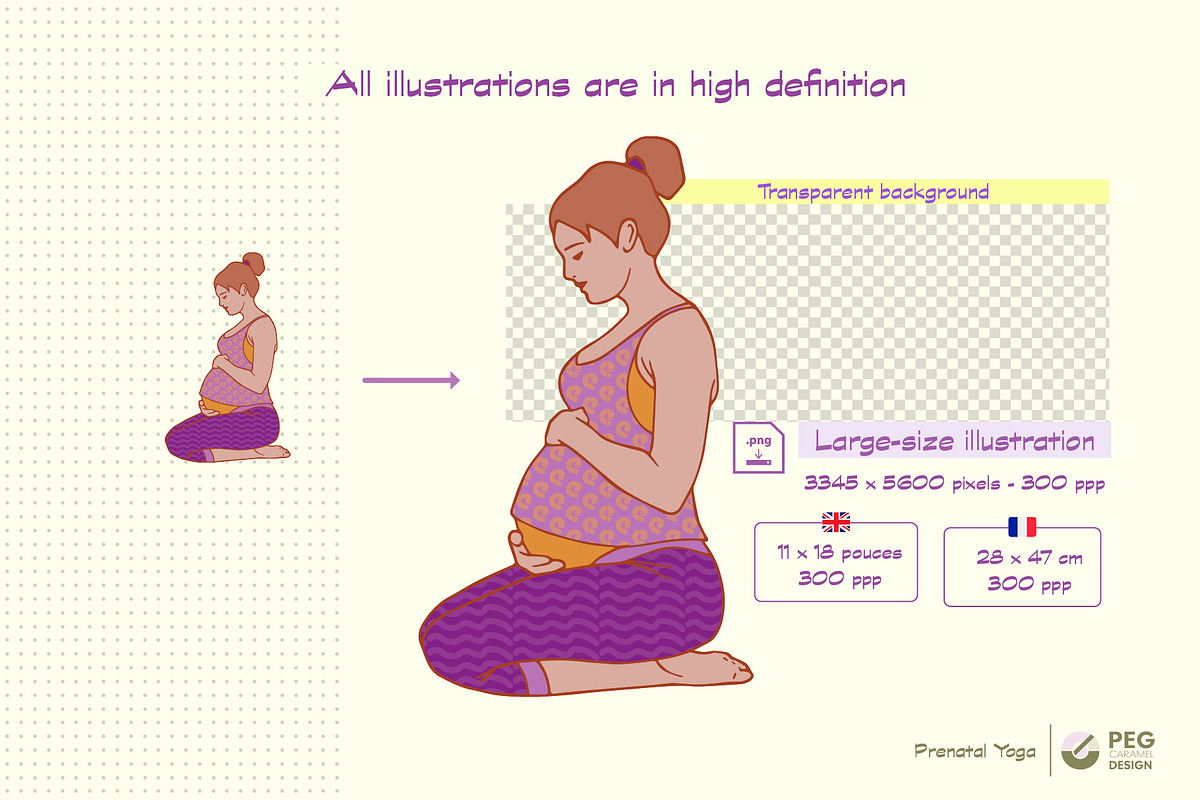 All illustrations are in high definition

Transparent background

.png

Large-size illustration

3345 x 5600 pixels - 300 ppp

11 x 18 pouces
300 ppp

28 x 47 cm
300 ppp

Prenatal Yoga

PEG
CARAMEL
DESIGN